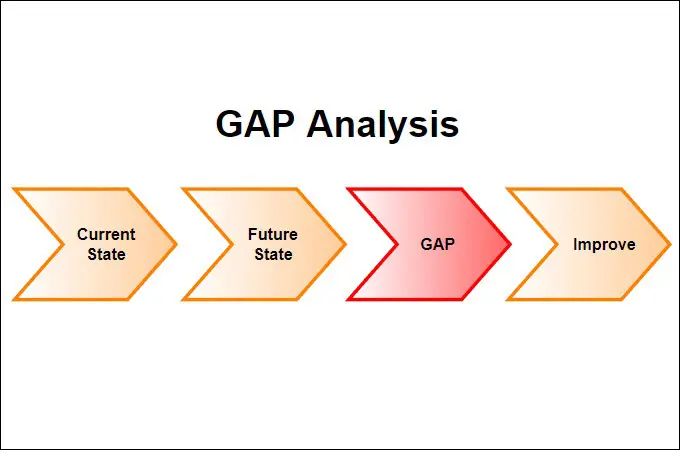 GAP Analysis

Current State

Future State

GAP

Improve